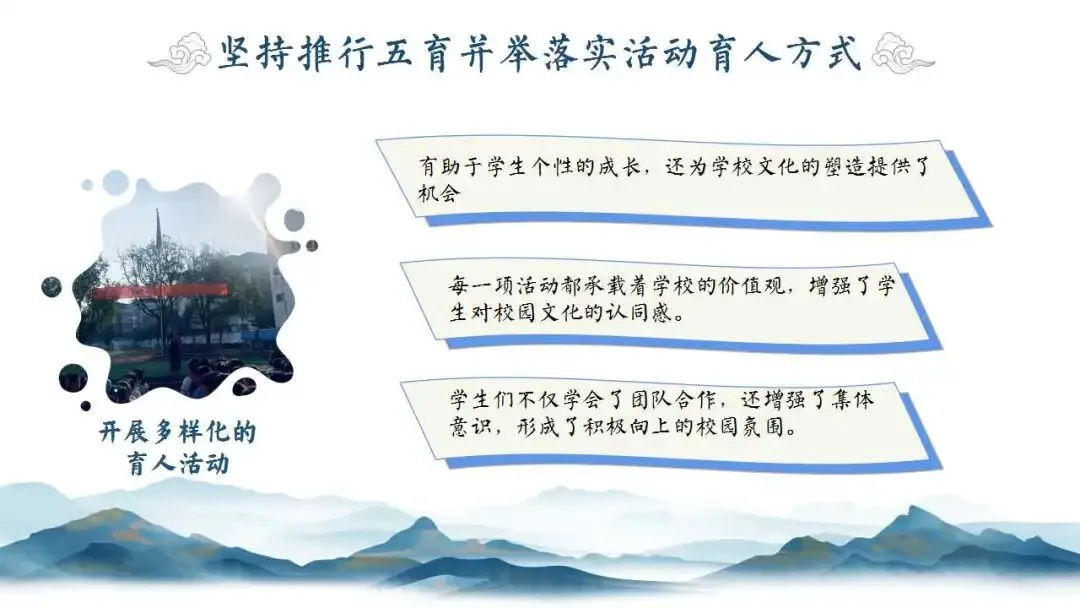 坚持推行五育并举落实活动育人方式

开展多样化的育人活动

有助于学生个性的成长，还为学校文化的塑造提供了机会

每一项活动都承载着学校的价值观，增强了学生对校园文化的认同感。

学生们不仅学会了团队合作，还增强了集体意识，形成了积极向上的校园氛围。